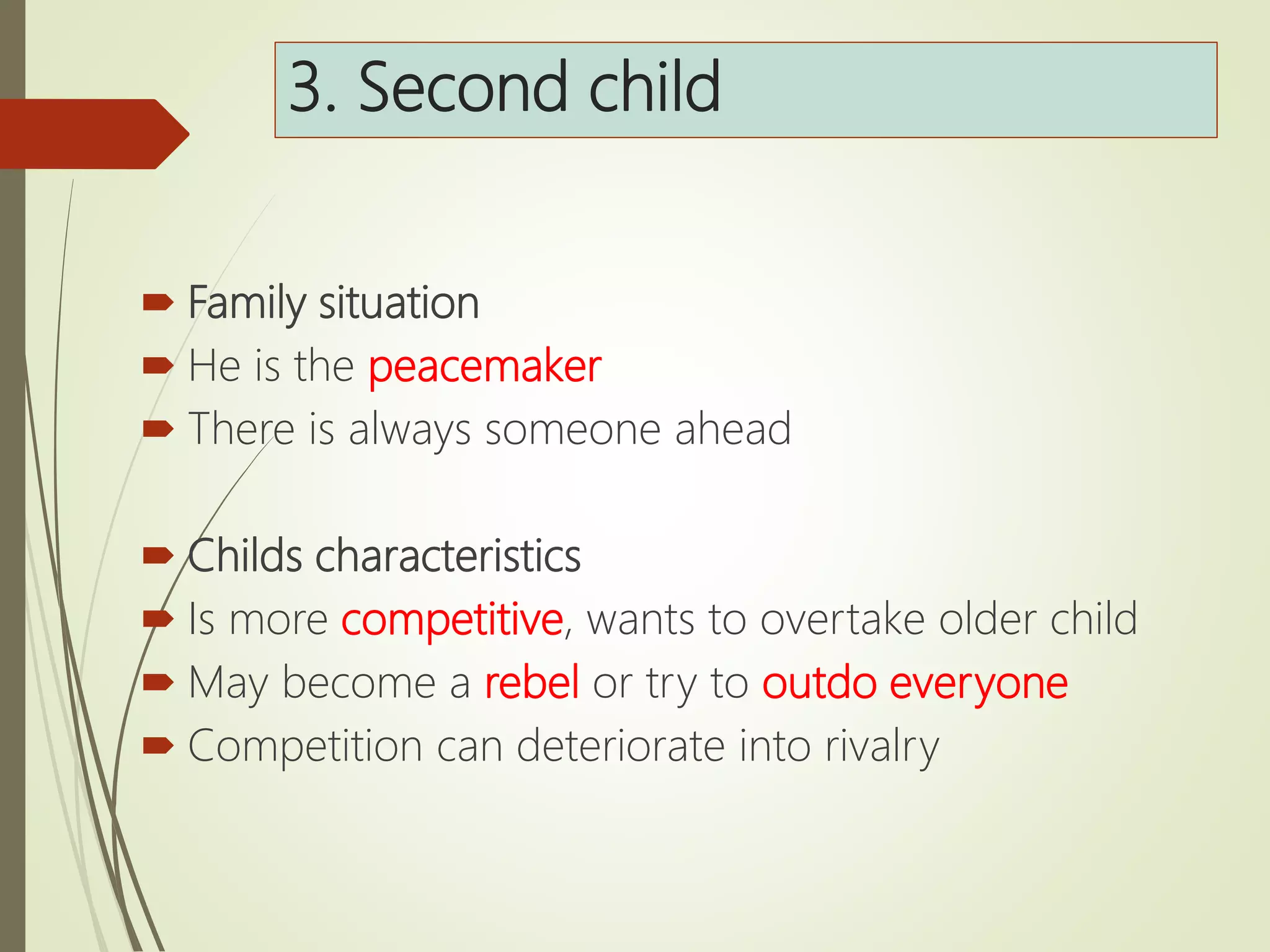 3. Second child

Family situation
He is the peacemaker
There is always someone ahead

Childs characteristics
Is more competitive, wants to overtake older child
May become a rebel or try to outdo everyone
Competition can deteriorate into rivalry